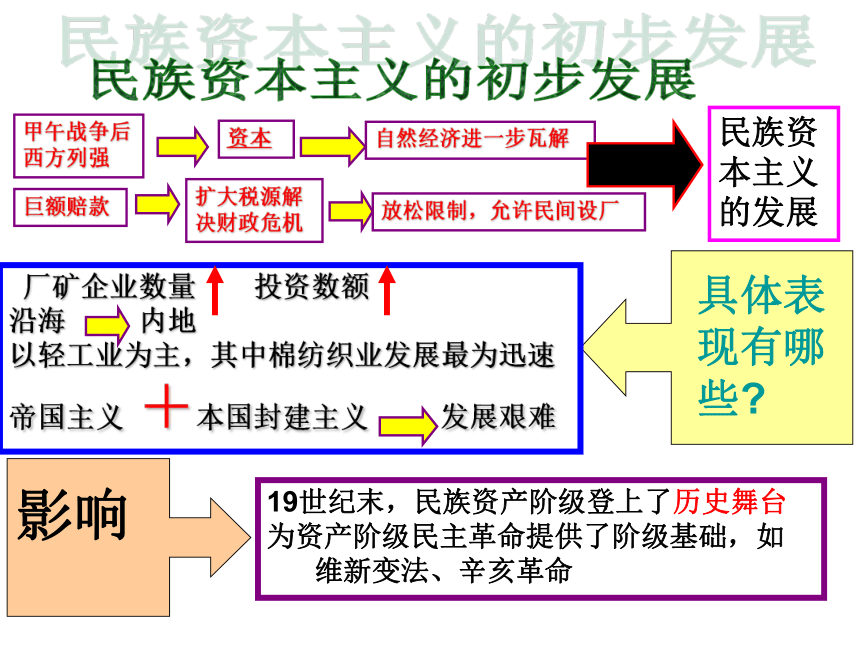 民族资本主义的初步发展

民族资本主义的初步发展

甲午战争后西方列强

资本

自然经济进一步瓦解

巨额赔款

扩大税源解决财政危机

放松限制，允许民间设厂

民族资本主义的发展

厂矿企业数量 投资数额

沿海 内地

以轻工业为主，其中棉纺织业发展最为迅速

帝国主义 + 本国封建主义 发展艰难

具体表现有哪些?

影响

19世纪末，民族资产阶级登上了历史舞台

为资产阶级民主革命提供了阶级基础，如维新变法、辛亥革命